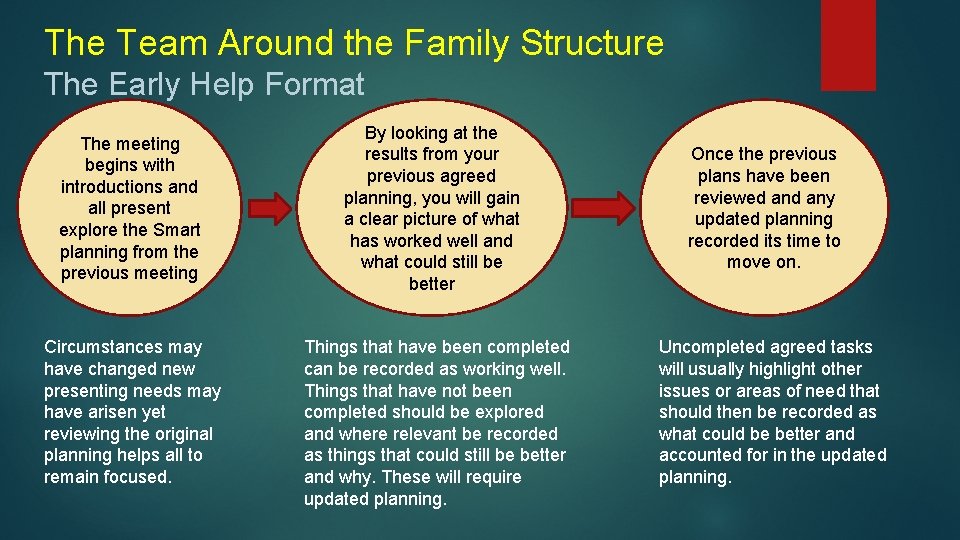 The Team Around the Family Structure
The Early Help Format

The meeting begins with introductions and all present explore the Smart planning from the previous meeting

By looking at the results from your previous agreed planning, you will gain a clear picture of what has worked well and what could still be better

Once the previous plans have been reviewed and any updated planning recorded its time to move on.

Circumstances may have changed new presenting needs may have arisen yet reviewing the original planning helps all to remain focused.

Things that have been completed can be recorded as working well. Things that have not been completed should be explored and where relevant be recorded as things that could still be better and why. These will require updated planning.

Uncompleted agreed tasks will usually highlight other issues or areas of need that should then be recorded as what could be better and accounted for in the updated planning.